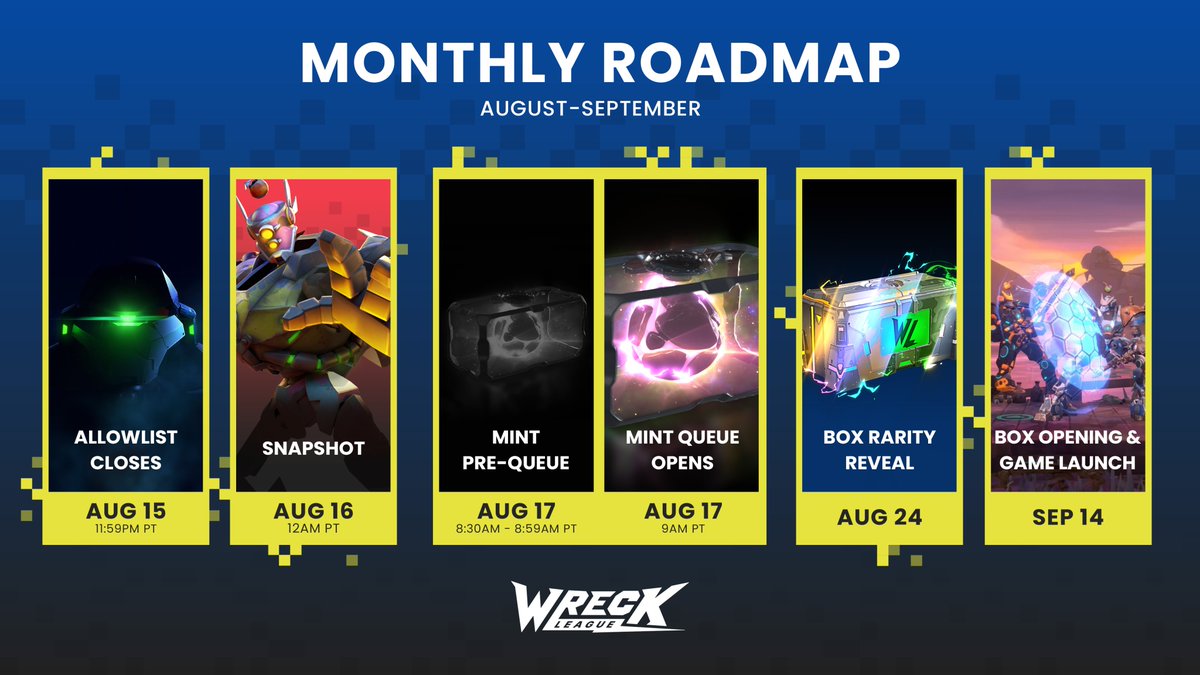 MONTHLY ROADMAP
AUGUST-SEPTEMBER

ALLOWLIST CLOSES
AUG 15
11:59PM PT

SNAPSHOT
AUG 16
12AM PT

MINT PRE-QUEUE
AUG 17
8:30AM - 8:59AM PT

MINT QUEUE OPENS
AUG 17
9AM PT

BOX RARITY REVEAL
AUG 24

BOX OPENING & GAME LAUNCH
SEP 14

WRECK LEAGUE